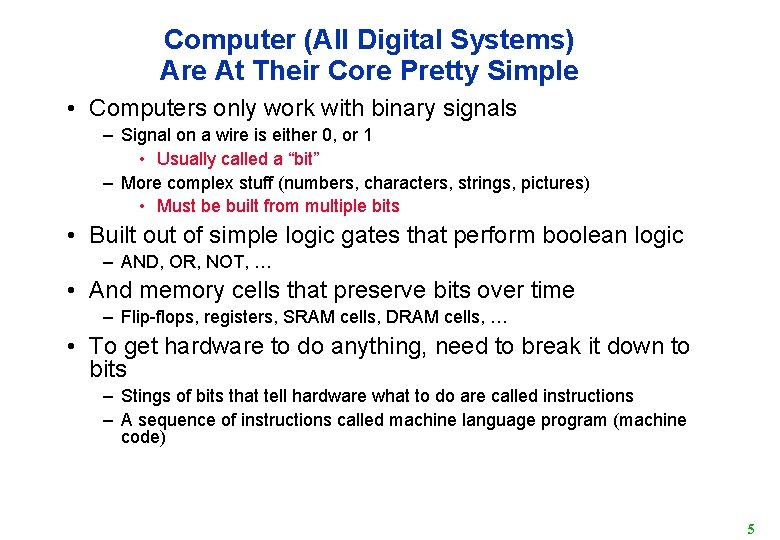 Computer (All Digital Systems) Are At Their Core Pretty Simple

• Computers only work with binary signals
– Signal on a wire is either 0, or 1
• Usually called a “bit”
– More complex stuff (numbers, characters, strings, pictures)
• Must be built from multiple bits

• Built out of simple logic gates that perform boolean logic
– AND, OR, NOT, …

• And memory cells that preserve bits over time
– Flip-flops, registers, SRAM cells, DRAM cells, …

• To get hardware to do anything, need to break it down to bits
– Stings of bits that tell hardware what to do are called instructions
– A sequence of instructions called machine language program (machine code)

5